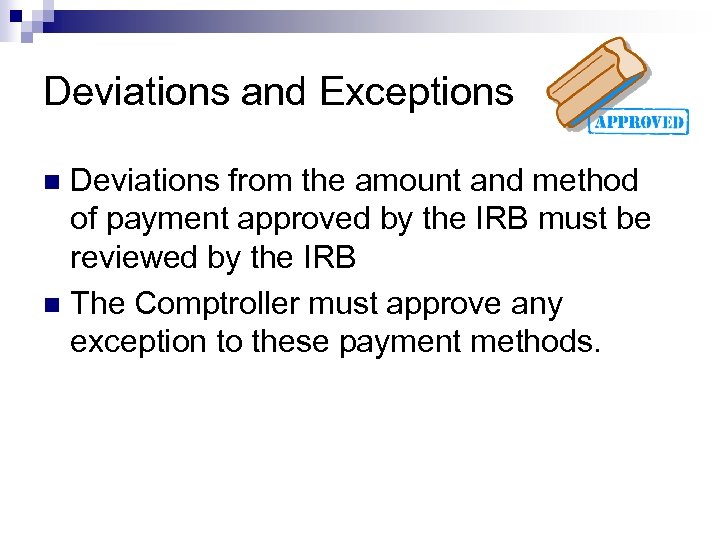 Deviations and Exceptions

APPROVED

- Deviations from the amount and method of payment approved by the IRB must be reviewed by the IRB
- The Comptroller must approve any exception to these payment methods.